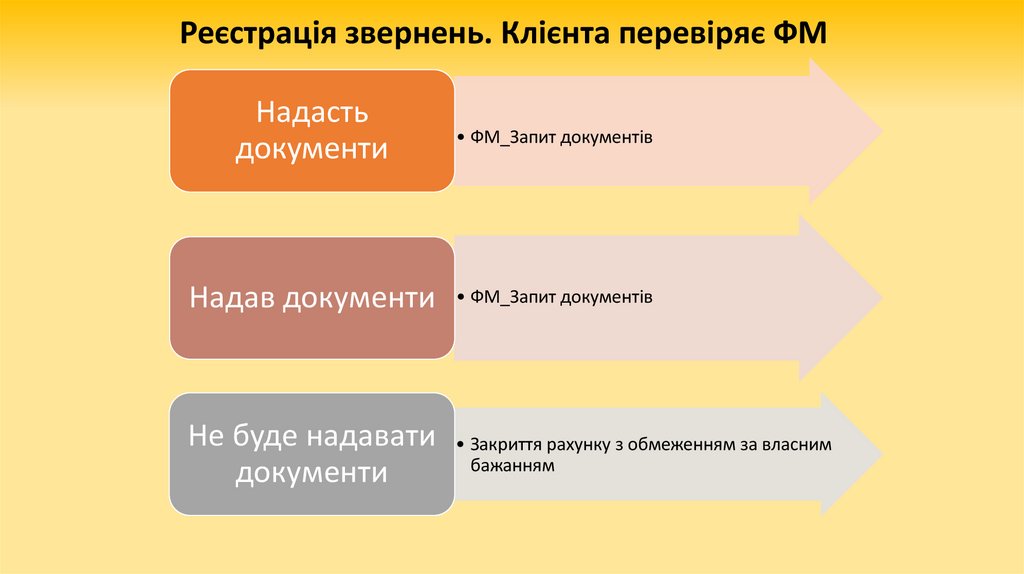 Реєстрація звернень. Клієнта перевіряє ФМ

Надасть документи

• ФМ_Запит документів

Надав документи

• ФМ_Запит документів

Не буде надавати документи

• Закриття рахунку з обмеженням за власним бажанням